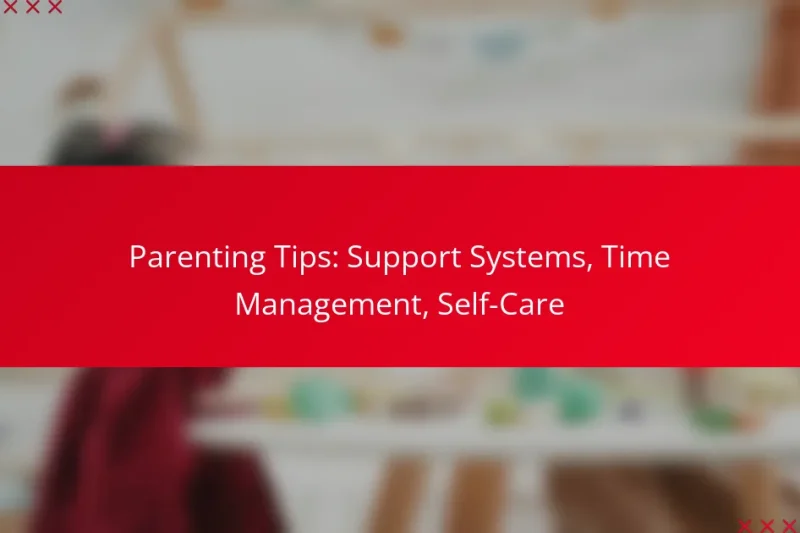 Parenting Tips: Support Systems, Time Management, Self-Care